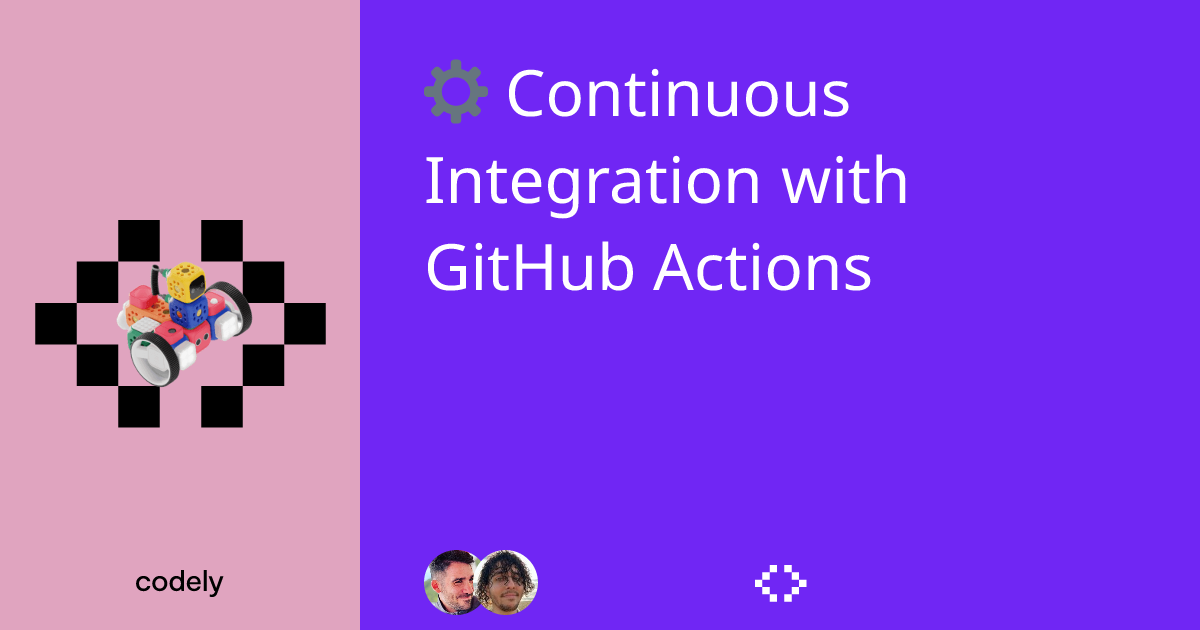 ⚙️ Continuous Integration with GitHub Actions

codely